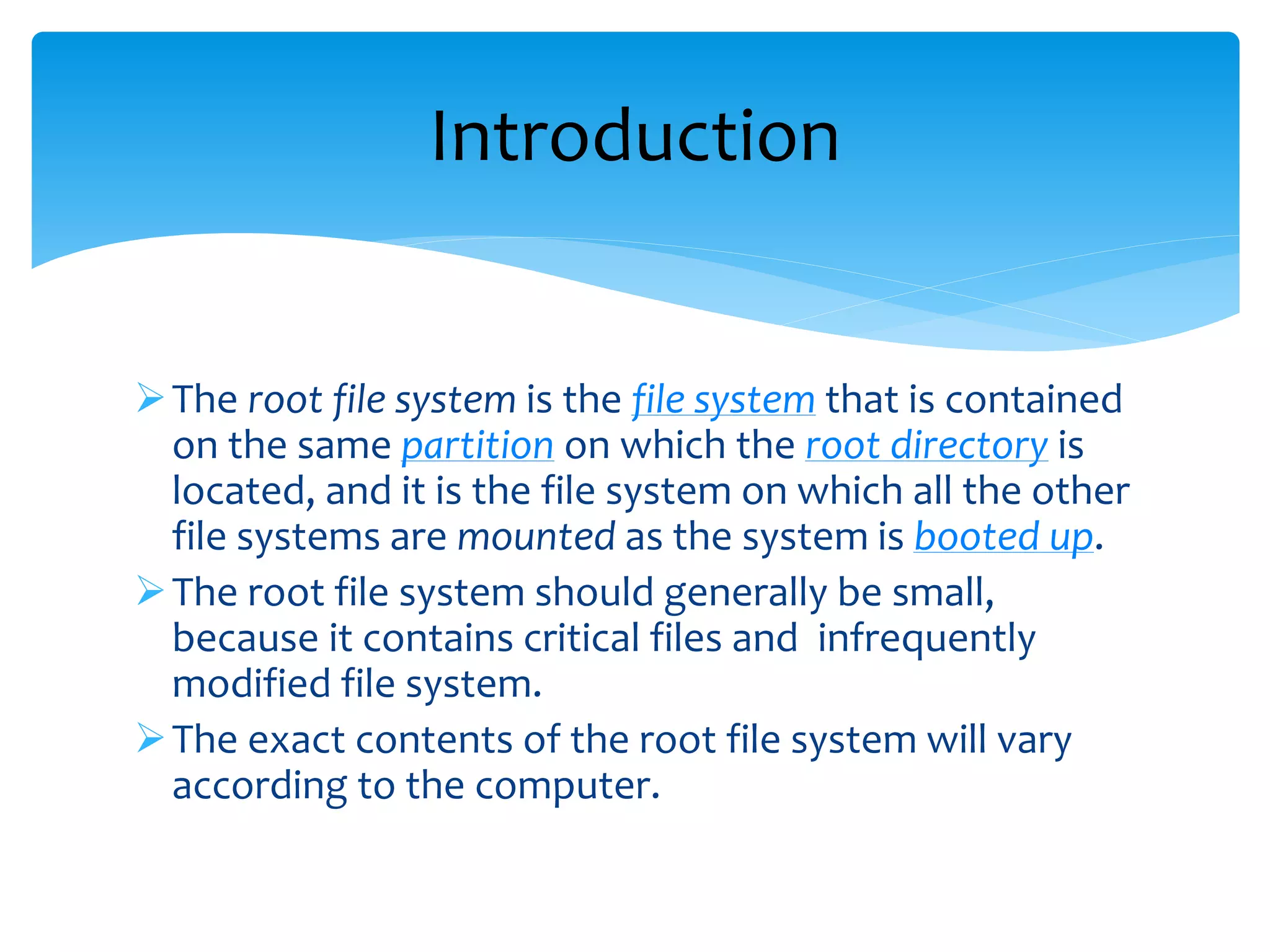 Introduction

➢ The root file system is the file system that is contained on the same partition on which the root directory is located, and it is the file system on which all the other file systems are mounted as the system is booted up.

➢ The root file system should generally be small, because it contains critical files and infrequently modified file system.

➢ The exact contents of the root file system will vary according to the computer.